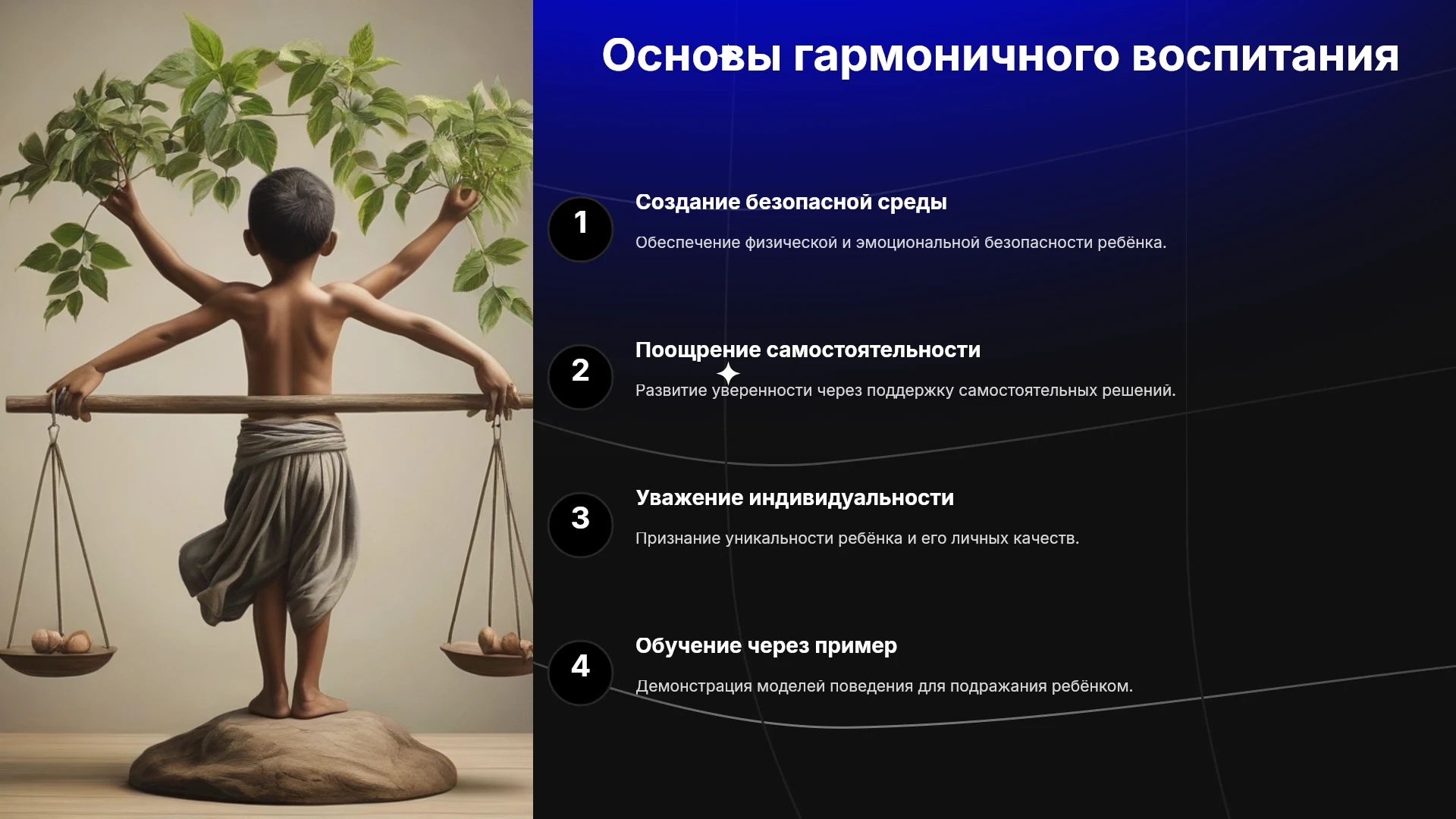 Основы гармоничного воспитания

1

Создание безопасной среды

Обеспечение физической и эмоциональной безопасности ребёнка.

2

Поощрение самостоятельности

Развитие уверенности через поддержку самостоятельных решений.

3

Уважение индивидуальности

Признание уникальности ребёнка и его личных качеств.

4

Обучение через пример

Демонстрация моделей поведения для подражания ребёнком.